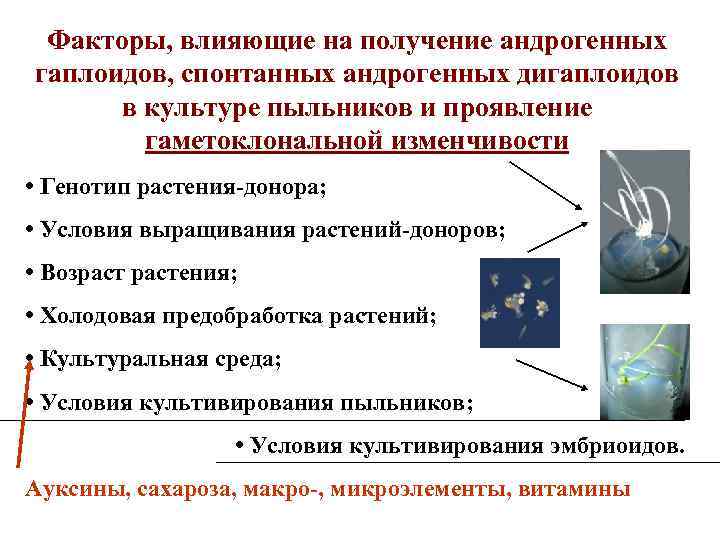 Факторы, влияющие на получение андрогенных гаплоидов, спонтанных андрогенных дигаплоидов в культуре пыльников и проявление гаметоклональной изменчивости

• Генотип растения-донора;

• Условия выращивания растений-доноров;

• Возраст растения;

• Холодовая предобработка растений;

• Культуральная среда;

• Условия культивирования пыльников;

• Условия культивирования эмбриоидов.

Ауксины, сахароза, макро-, микроэлементы, витамины